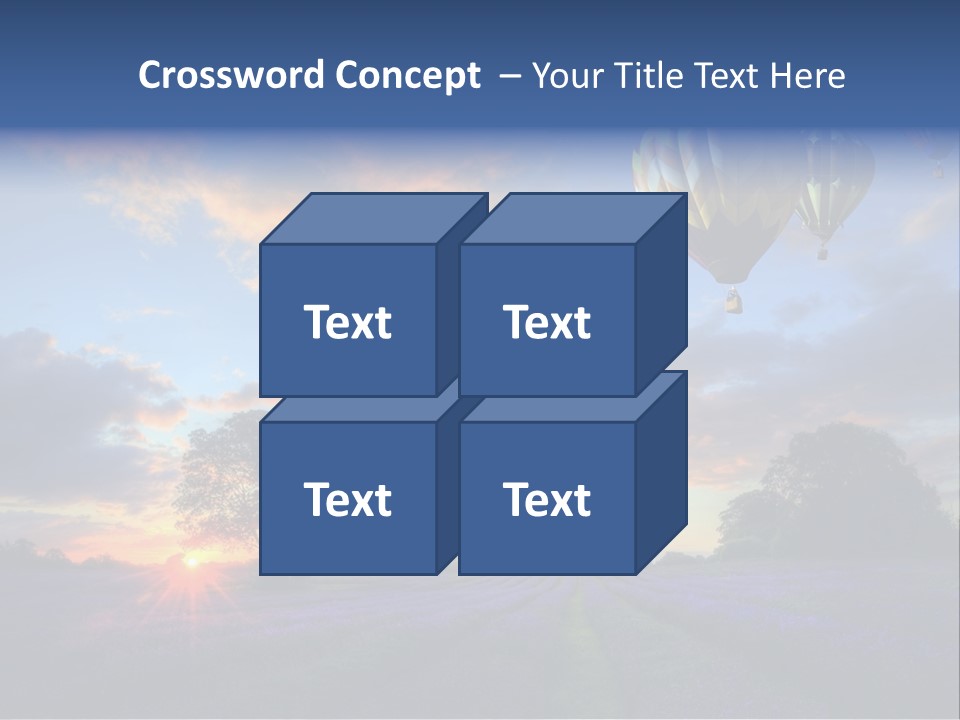 Crossword Concept – Your Title Text Here

Text

Text

Text

Text